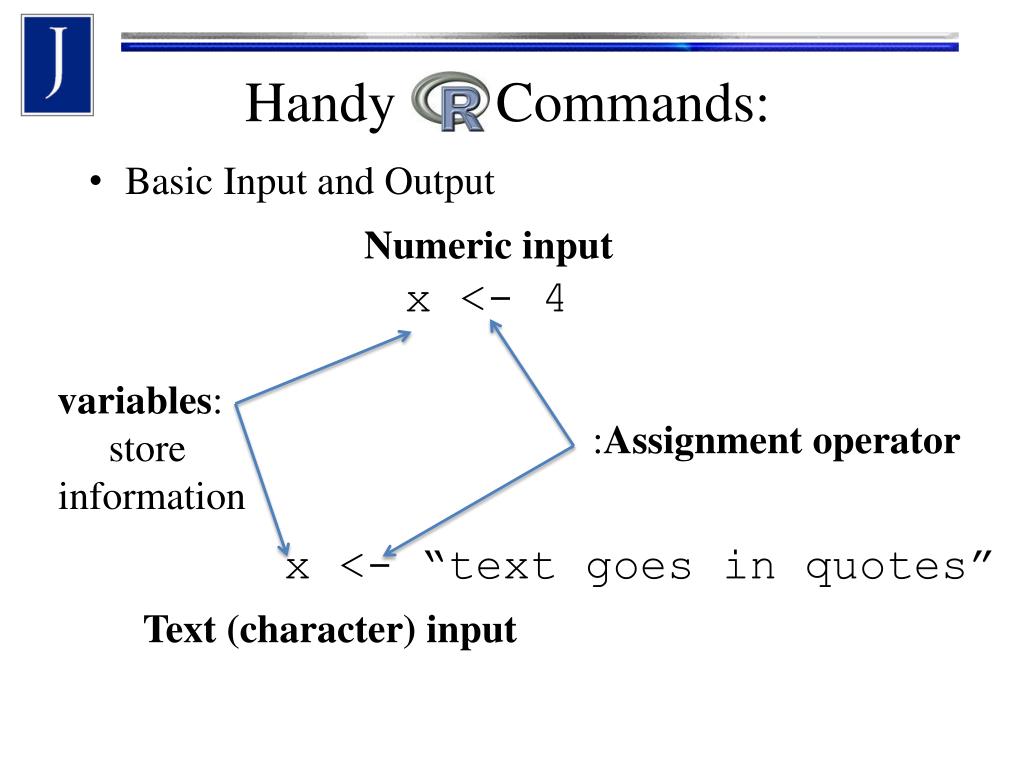 J

Handy R Commands:

• Basic Input and Output

Numeric input

x <- 4

variables: store information

:Assignment operator

x <- “text goes in quotes”

Text (character) input